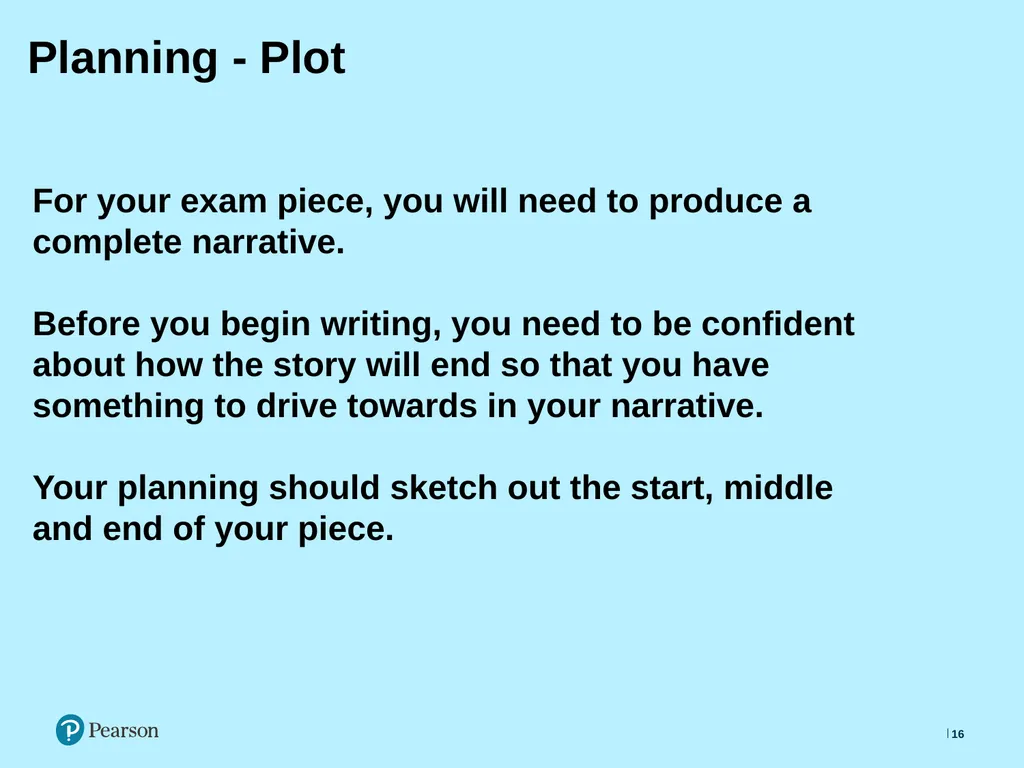 Planning - Plot

For your exam piece, you will need to produce a complete narrative.

Before you begin writing, you need to be confident about how the story will end so that you have something to drive towards in your narrative.

Your planning should sketch out the start, middle and end of your piece.

Pearson

16